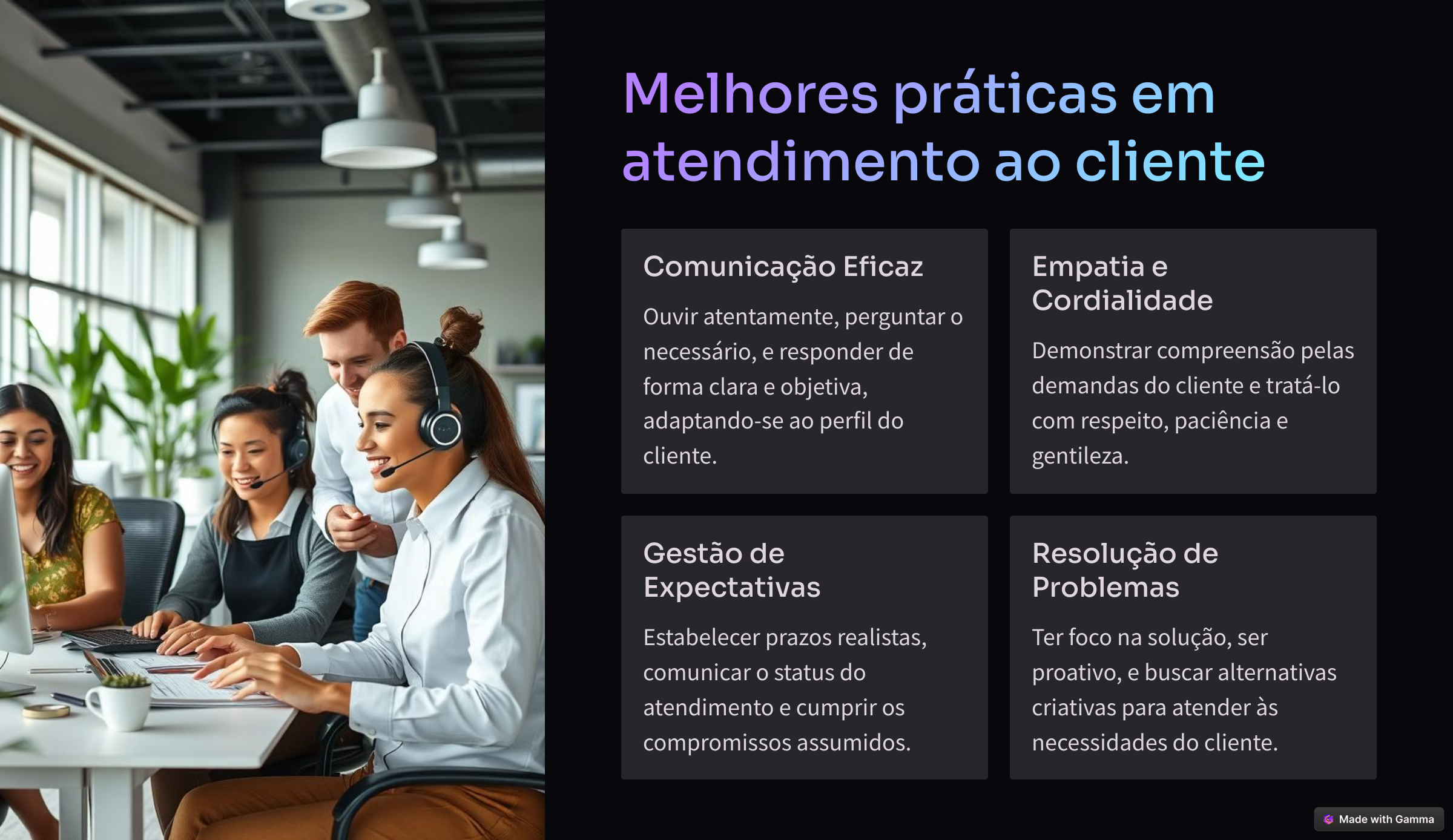 Melhores práticas em atendimento ao cliente

Comunicação Eficaz

Ouvir atentamente, perguntar o necessário, e responder de forma clara e objetiva, adaptando-se ao perfil do cliente.

Empatia e Cordialidade

Demonstrar compreensão pelas demandas do cliente e tratá-lo com respeito, paciência e gentileza.

Gestão de Expectativas

Estabelecer prazos realistas, comunicar o status do atendimento e cumprir os compromissos assumidos.

Resolução de Problemas

Ter foco na solução, ser proativo, e buscar alternativas criativas para atender às necessidades do cliente.

Made with Gamma